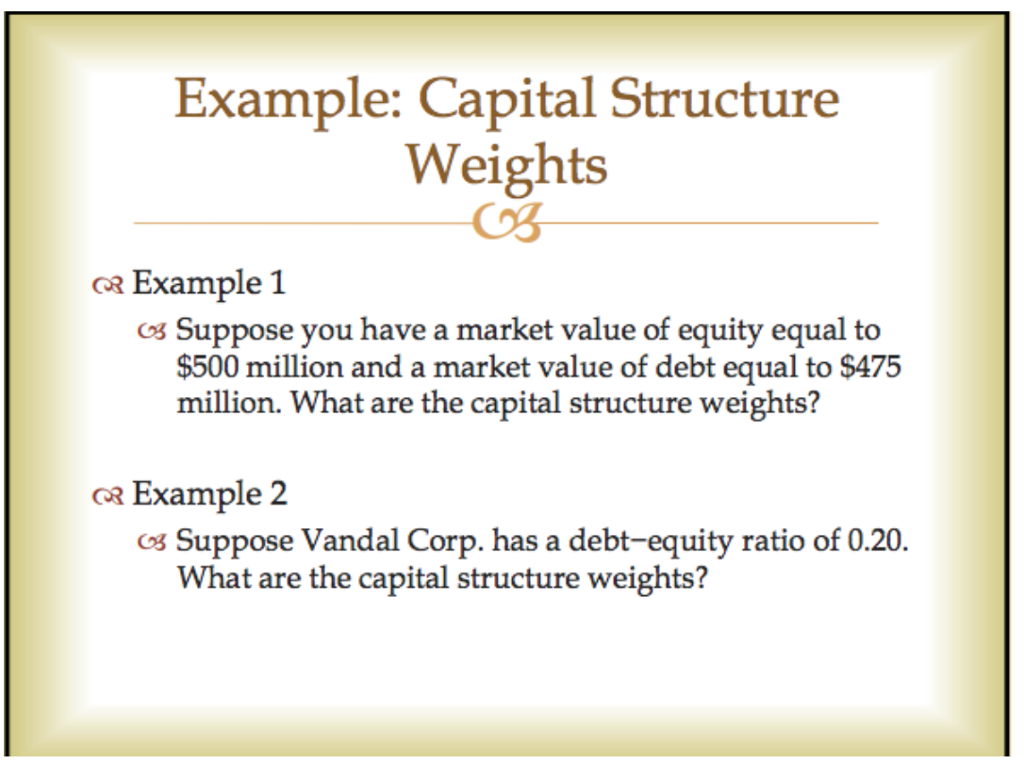 Example: Capital Structure Weights

Example 1

Suppose you have a market value of equity equal to \$500 million and a market value of debt equal to \$475 million. What are the capital structure weights?

Example 2

Suppose Vandal Corp. has a debt−equity ratio of 0.20. What are the capital structure weights?